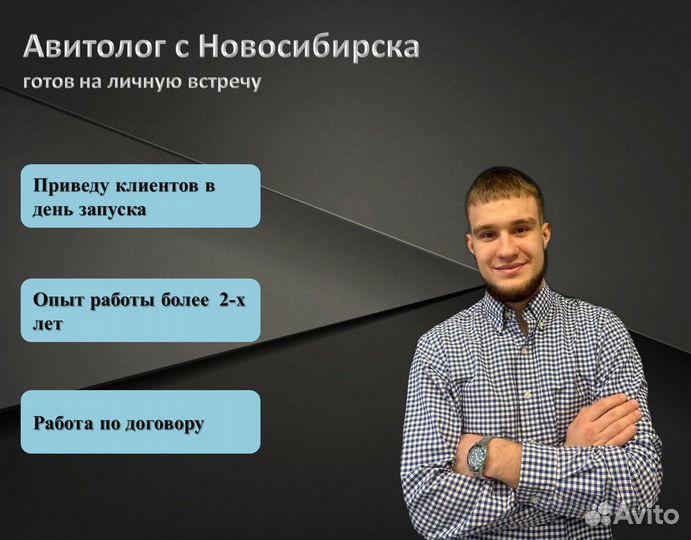 Авитолог с Новосибирска
готов на личную встречу

Приведу клиентов в день запуска

Опыт работы более  2-х лет

Работа по договору

Avito